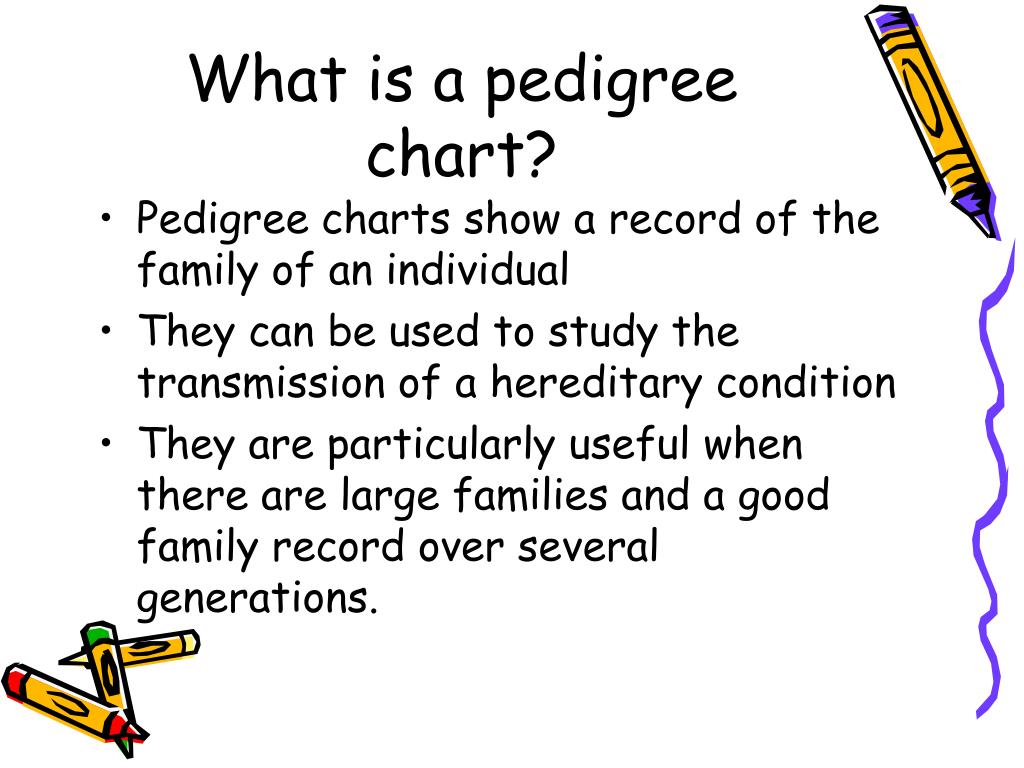 What is a pedigree chart?

• Pedigree charts show a record of the family of an individual
• They can be used to study the transmission of a hereditary condition
• They are particularly useful when there are large families and a good family record over several generations.